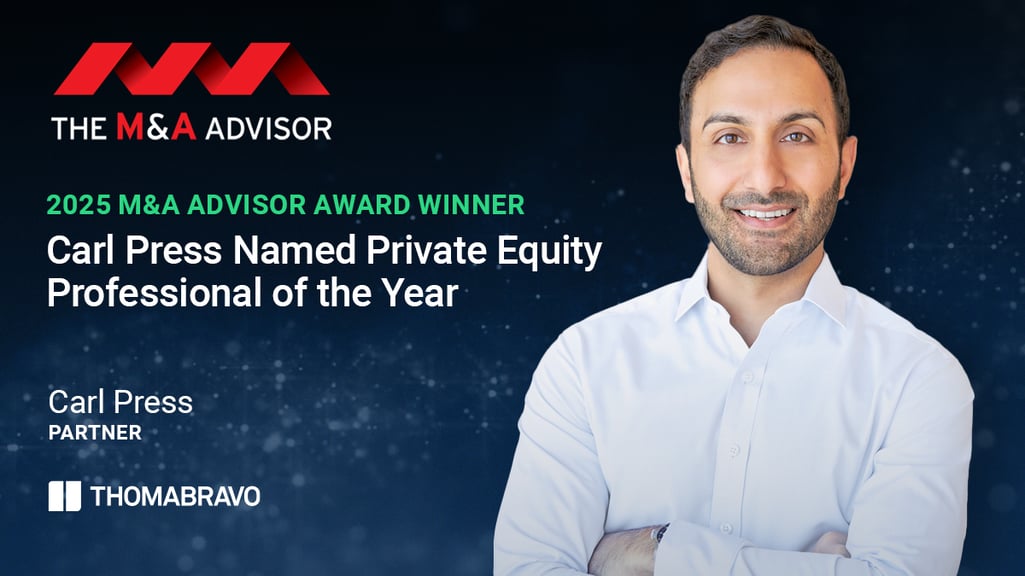 THE M&A ADVISOR

2025 M&A ADVISOR AWARD WINNER

Carl Press Named Private Equity Professional of the Year

Carl Press
PARTNER

THOMABRAVO